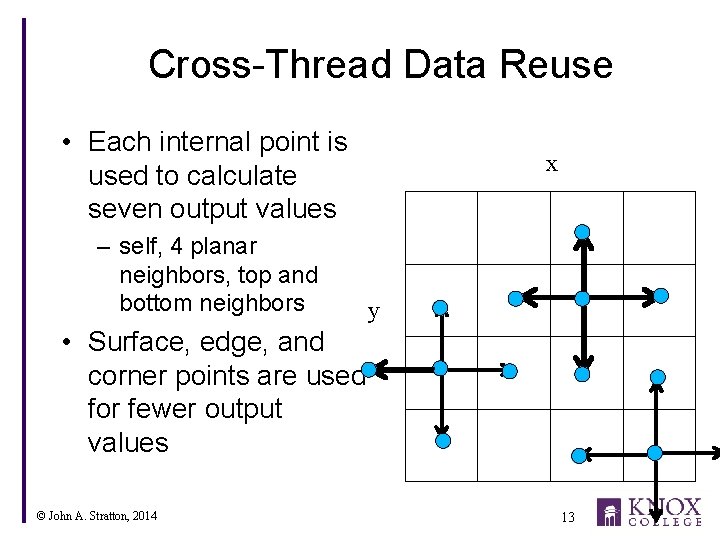 Cross-Thread Data Reuse

• Each internal point is used to calculate seven output values
 – self, 4 planar neighbors, top and bottom neighbors
• Surface, edge, and corner points are used for fewer output values

x

y

© John A. Stratton, 2014

13

KNOX COLLEGE